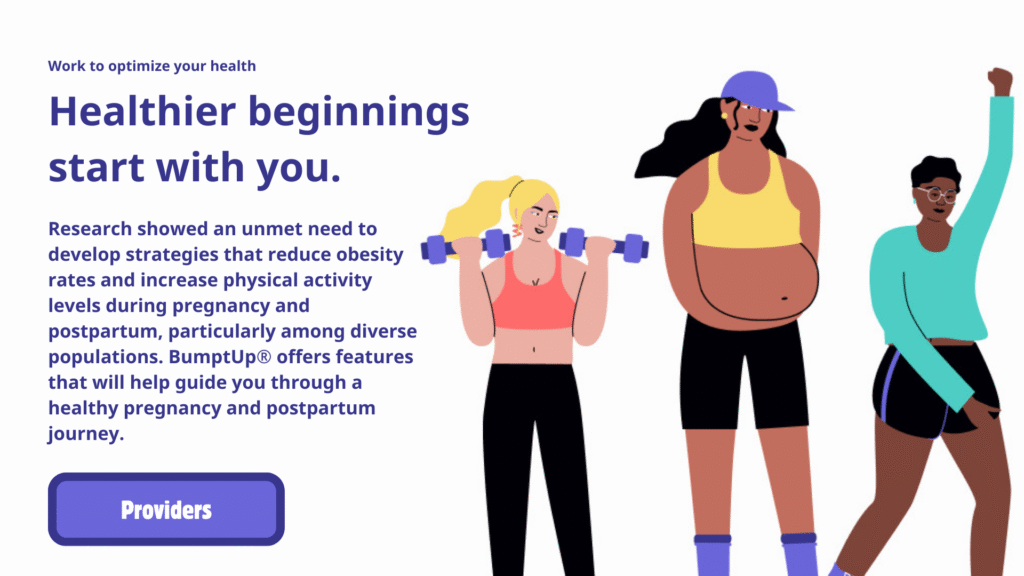 Work to optimize your health

Healthier beginnings start with you.

Research showed an unmet need to develop strategies that reduce obesity rates and increase physical activity levels during pregnancy and postpartum, particularly among diverse populations. BumptUp® offers features that will help guide you through a healthy pregnancy and postpartum journey.

Providers